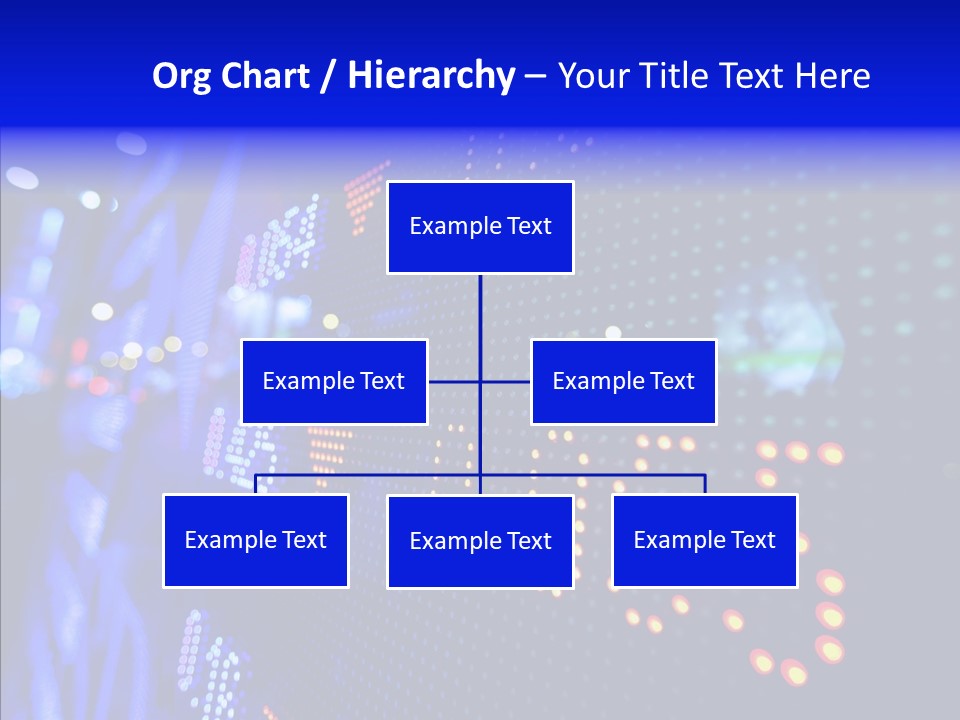 Org Chart / Hierarchy – Your Title Text Here

Example Text

Example Text

Example Text

Example Text

Example Text

Example Text